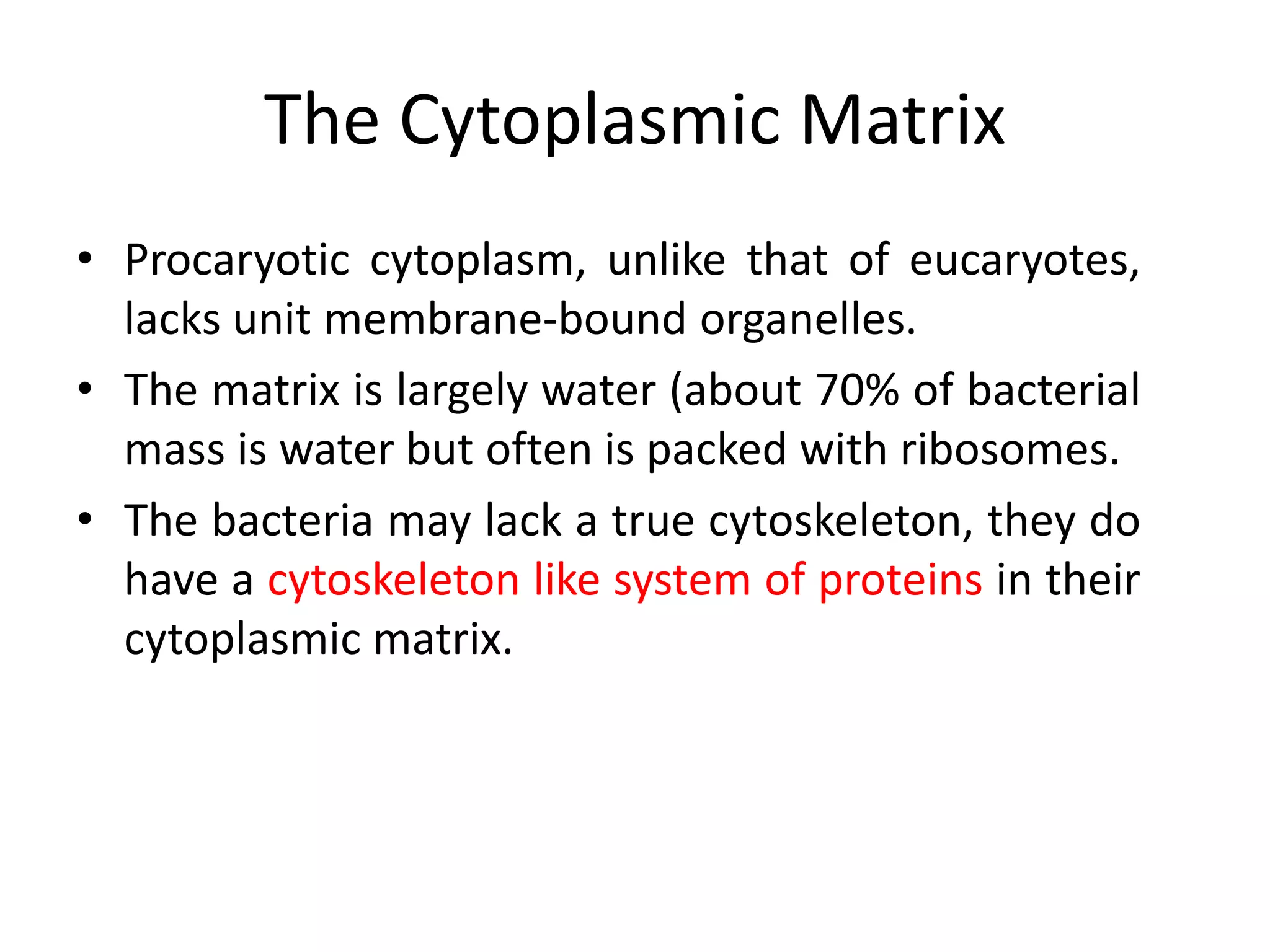 The Cytoplasmic Matrix

• Procaryotic cytoplasm, unlike that of eucaryotes, lacks unit membrane-bound organelles.
• The matrix is largely water (about 70% of bacterial mass is water but often is packed with ribosomes.
• The bacteria may lack a true cytoskeleton, they do have a cytoskeleton like system of proteins in their cytoplasmic matrix.